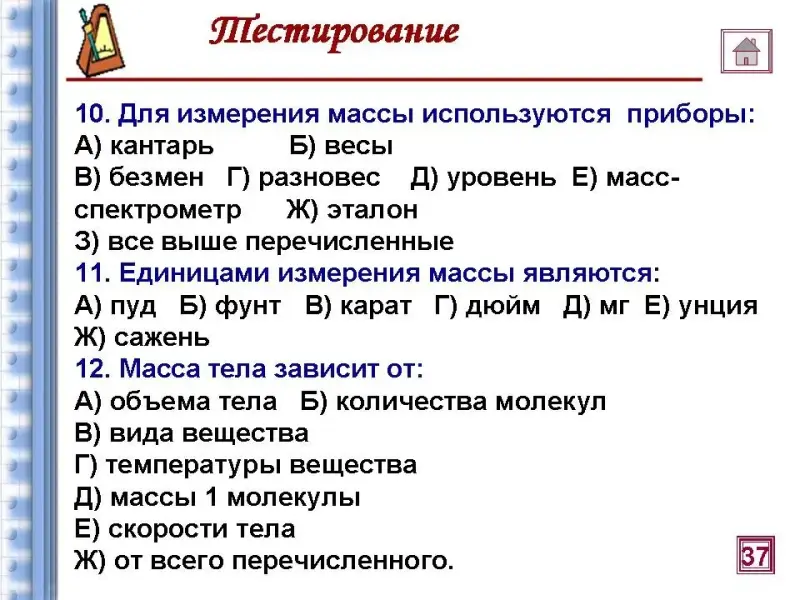 Тестирование

10. Для измерения массы используются приборы:
А) кантарь Б) весы
В) безмен Г) разновес Д) уровень Е) масс-спектрометр Ж) эталон
З) все выше перечисленные

11. Единицами измерения массы являются:
А) пуд Б) фунт В) карат Г) дюйм Д) мг Е) унция
Ж) сажень

12. Масса тела зависит от:
А) объема тела Б) количества молекул
В) вида вещества
Г) температуры вещества
Д) массы 1 молекулы
Е) скорости тела
Ж) от всего перечисленного.

37